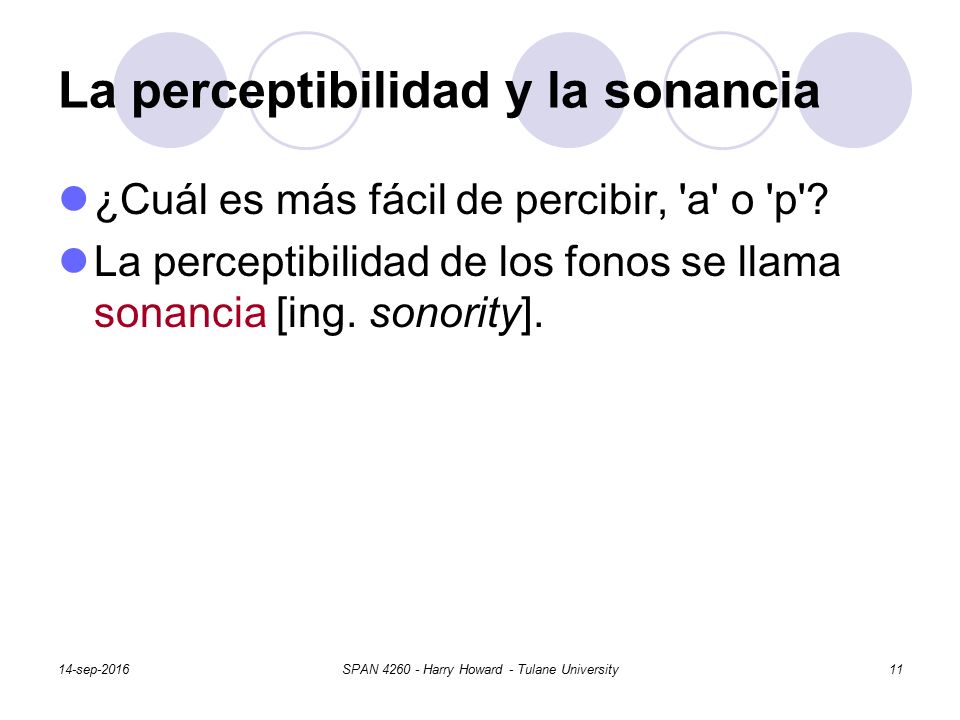 La perceptibilidad y la sonancia

¿Cuál es más fácil de percibir, 'a' o 'p'?

La perceptibilidad de los fonos se llama sonancia [ing. sonority].

14-sep-2016

SPAN 4260 - Harry Howard - Tulane University

11